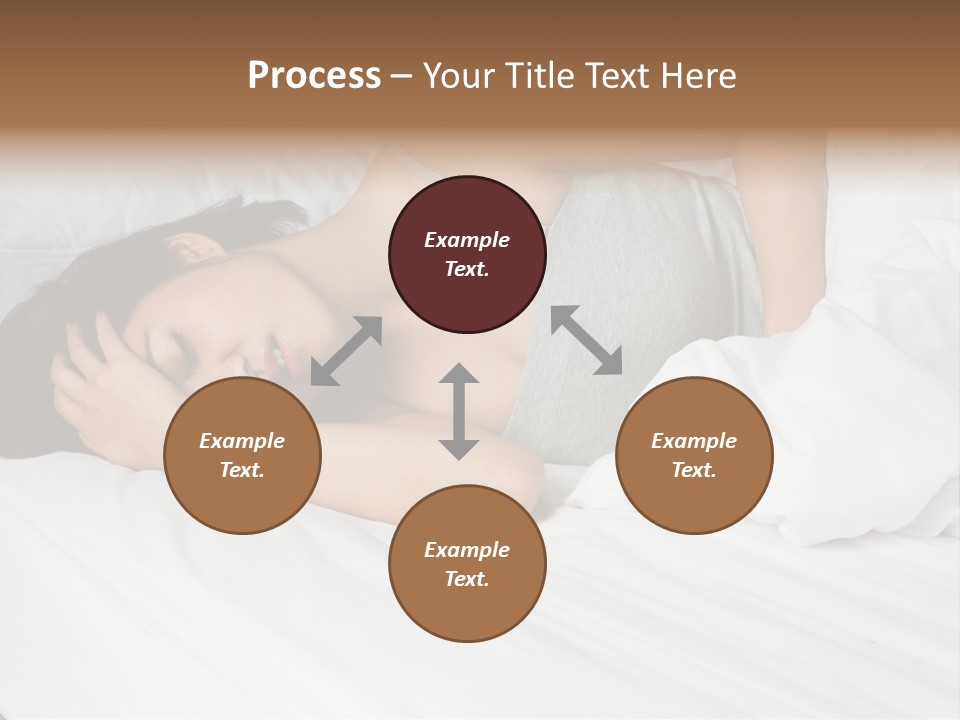 Process – Your Title Text Here

Example Text.

Example Text.

Example Text.

Example Text.